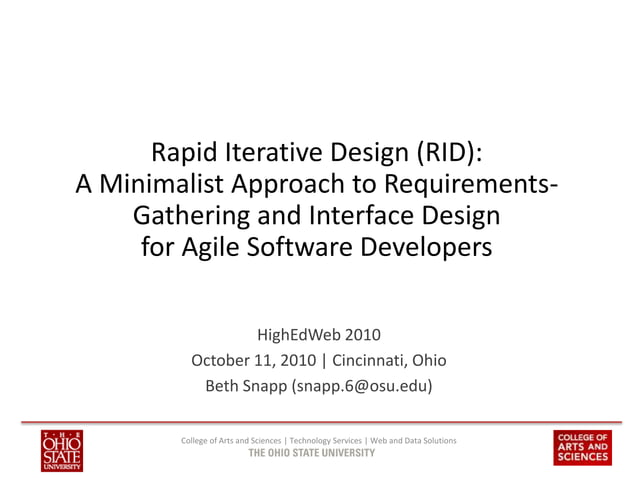 Rapid Iterative Design (RID):
A Minimalist Approach to Requirements-Gathering and Interface Design for Agile Software Developers

HighEdWeb 2010
October 11, 2010 | Cincinnati, Ohio
Beth Snapp (snapp.6@osu.edu)

THE OHIO STATE UNIVERSITY

College of Arts and Sciences | Technology Services | Web and Data Solutions
THE OHIO STATE UNIVERSITY

COLLEGE OF ARTS AND SCIENCES